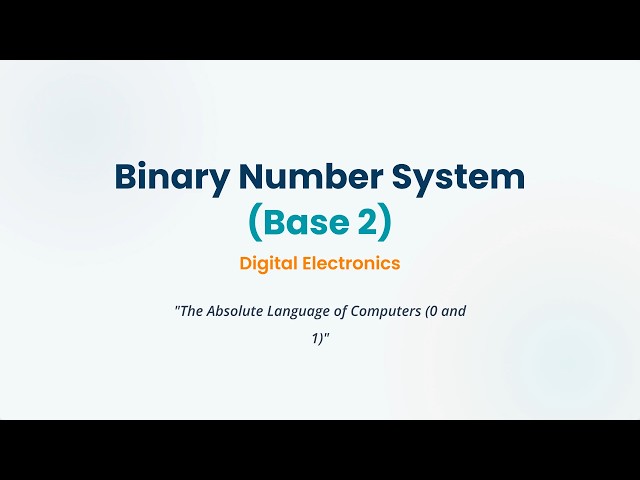 Binary Number System
(Base 2)
Digital Electronics

"The Absolute Language of Computers (0 and 1)"